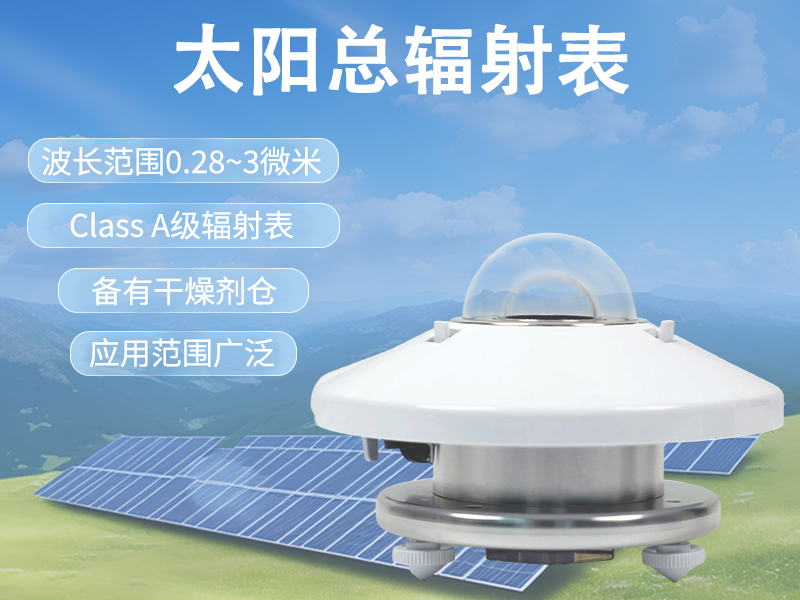 太阳总辐射表

波长范围0.28~3微米

Class A级辐射表

备有干燥剂仓

应用范围广泛